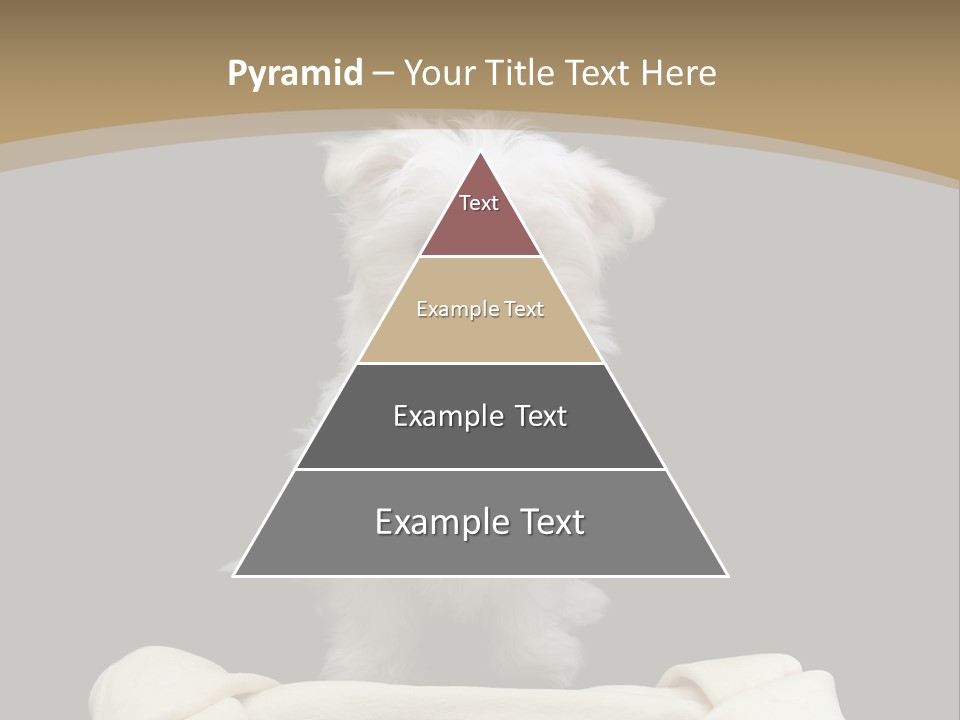 Pyramid – Your Title Text Here

Text

Example Text

Example Text

Example Text